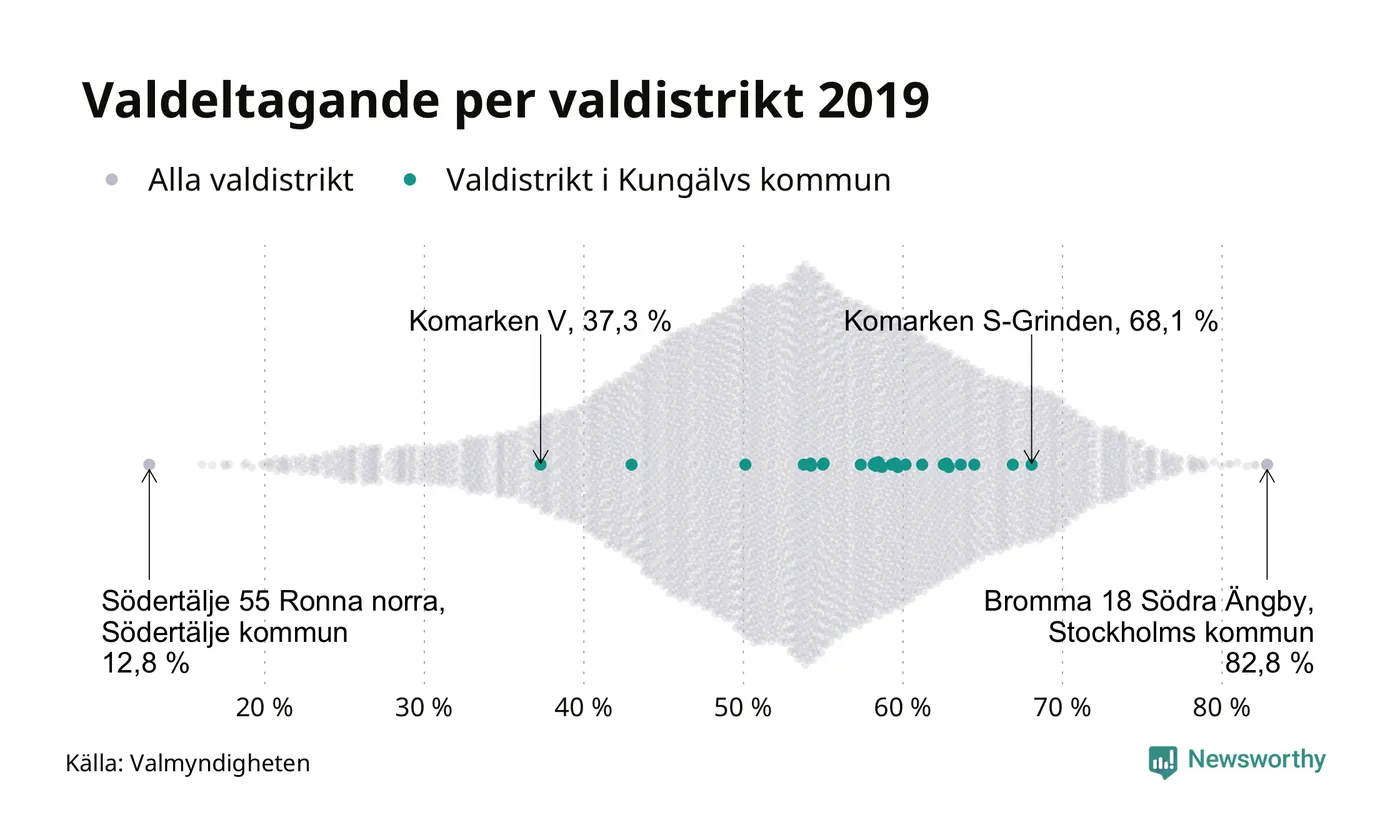 Valdeltagande per valdistrikt 2019

Alla valdistrikt

Valdistrikt i Kungälvs kommun

Komarken V, 37,3 %

Komarken S-Grinden, 68,1 %

Södertälje 55 Ronna norra, Södertälje kommun 12,8 %

Bromma 18 Södra Ängby, Stockholms kommun 82,8 %

20 %
30 %
40 %
50 %
60 %
70 %
80 %

Källa: Valmyndigheten

Newsworthy